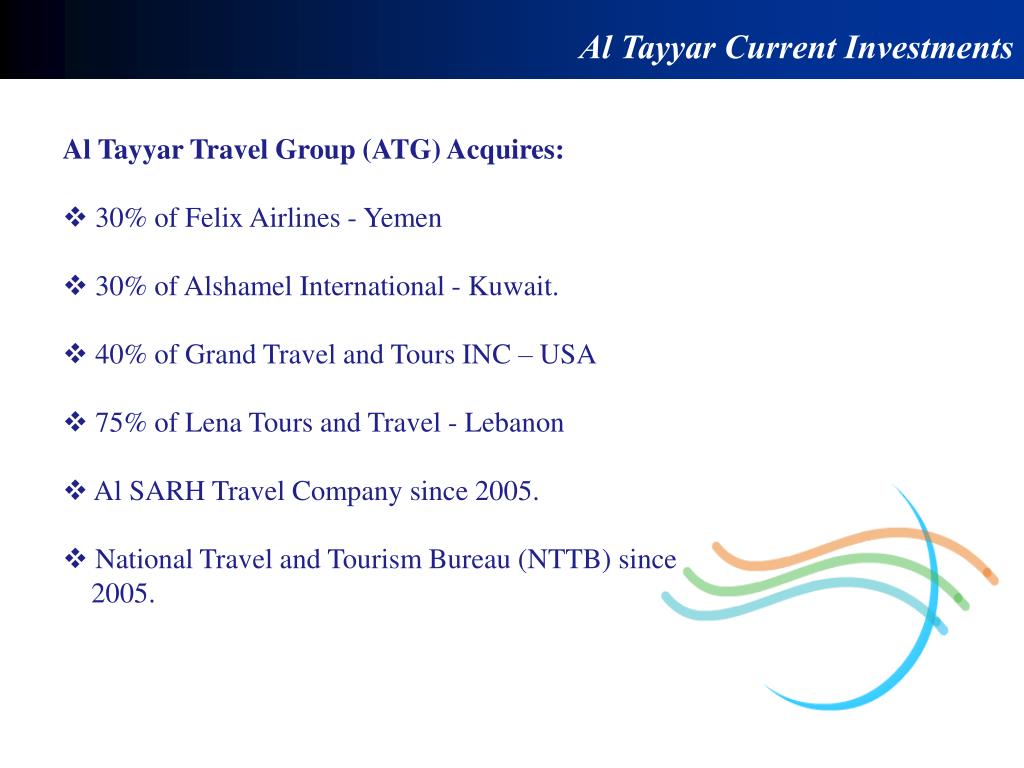 Al Tayyar Current Investments

Al Tayyar Travel Group (ATG) Acquires:

❖ 30% of Felix Airlines - Yemen

❖ 30% of Alshamel International - Kuwait.

❖ 40% of Grand Travel and Tours INC – USA

❖ 75% of Lena Tours and Travel - Lebanon

❖ Al SARH Travel Company since 2005.

❖ National Travel and Tourism Bureau (NTTB) since 2005.